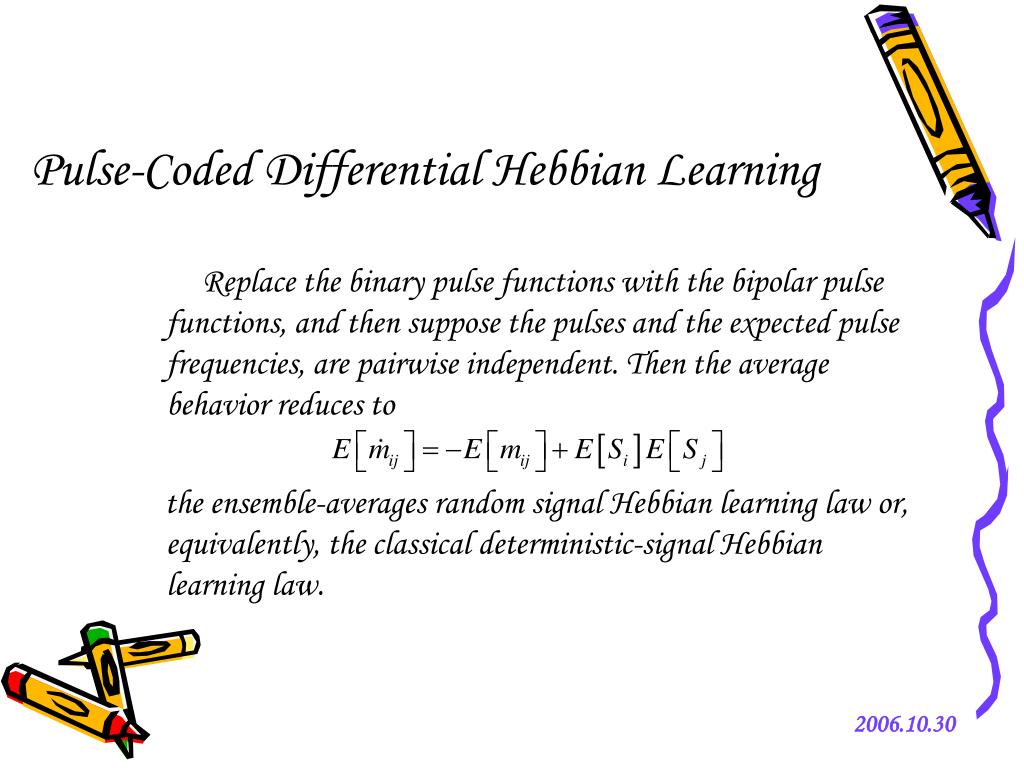 Pulse-Coded Differential Hebbian Learning

Replace the binary pulse functions with the bipolar pulse functions, and then suppose the pulses and the expected pulse frequencies, are pairwise independent. Then the average behavior reduces to

$E\left[\dot{m}_{ij}\right] = -E\left[m_{ij}\right] + E\left[S_i\right]E\left[S_j\right]$

the ensemble-averages random signal Hebbian learning law or, equivalently, the classical deterministic-signal Hebbian learning law.

2006.10.30